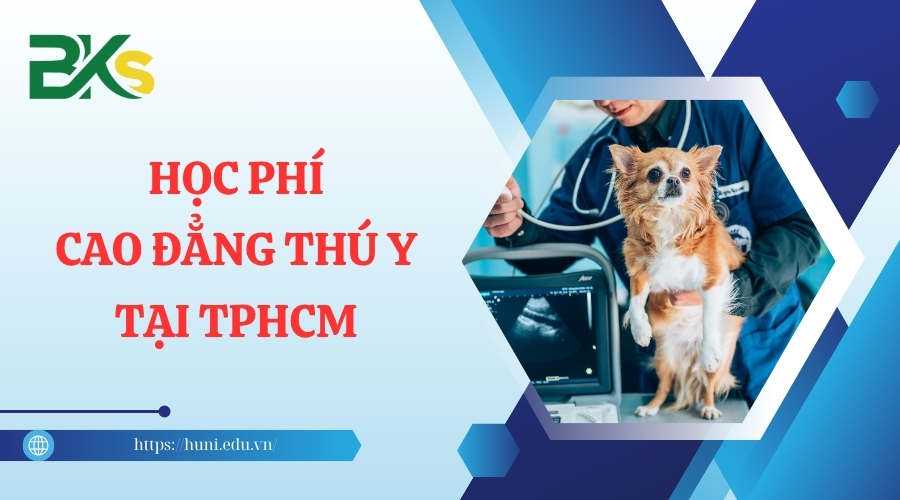 BKS

HỌC PHÍ
CAO ĐẲNG THÚ Y
TẠI TPHCM

https://huni.edu.vn/